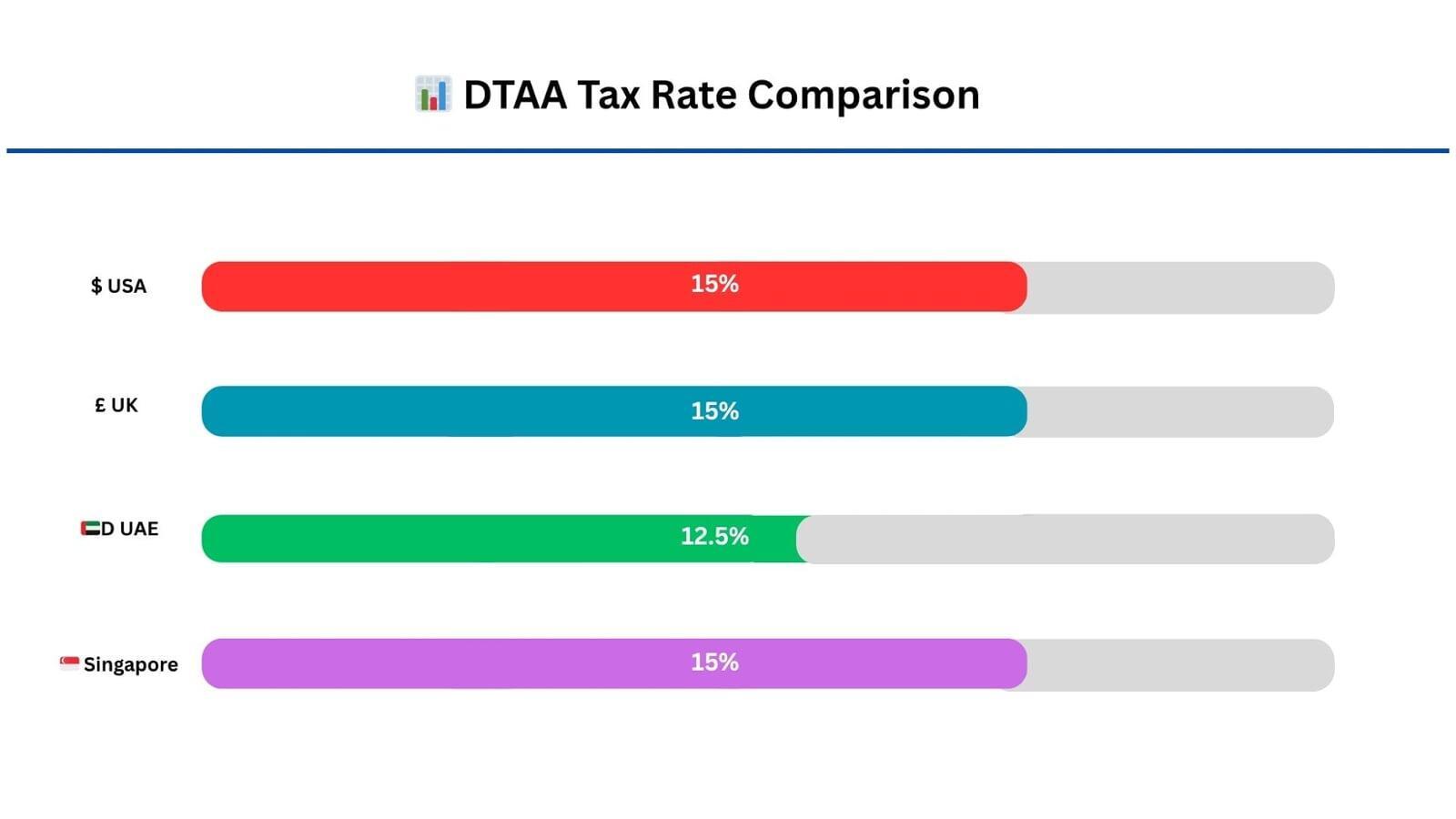 DTAA Tax Rate Comparison

$ USA 15%

£ UK 15%

D UAE 12.5%

Singapore 15%